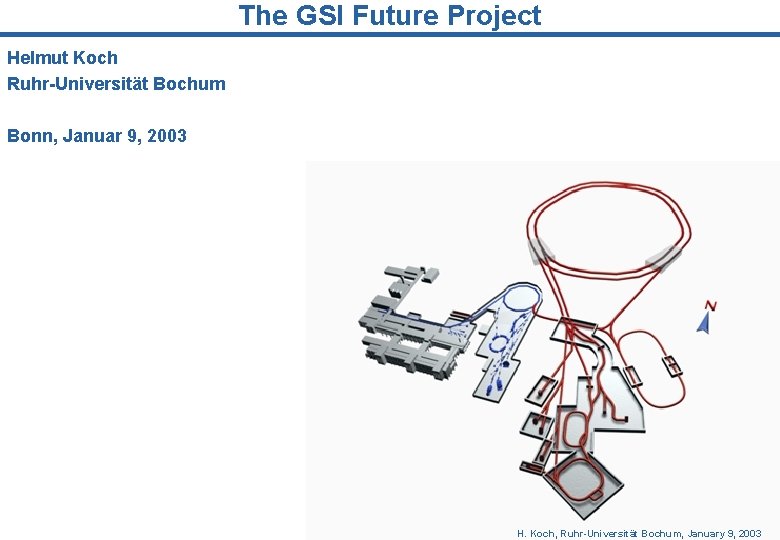 The GSI Future Project

Helmut Koch
Ruhr-Universität Bochum

Bonn, Januar 9, 2003

N

H. Koch, Ruhr-Universität Bochum, January 9, 2003